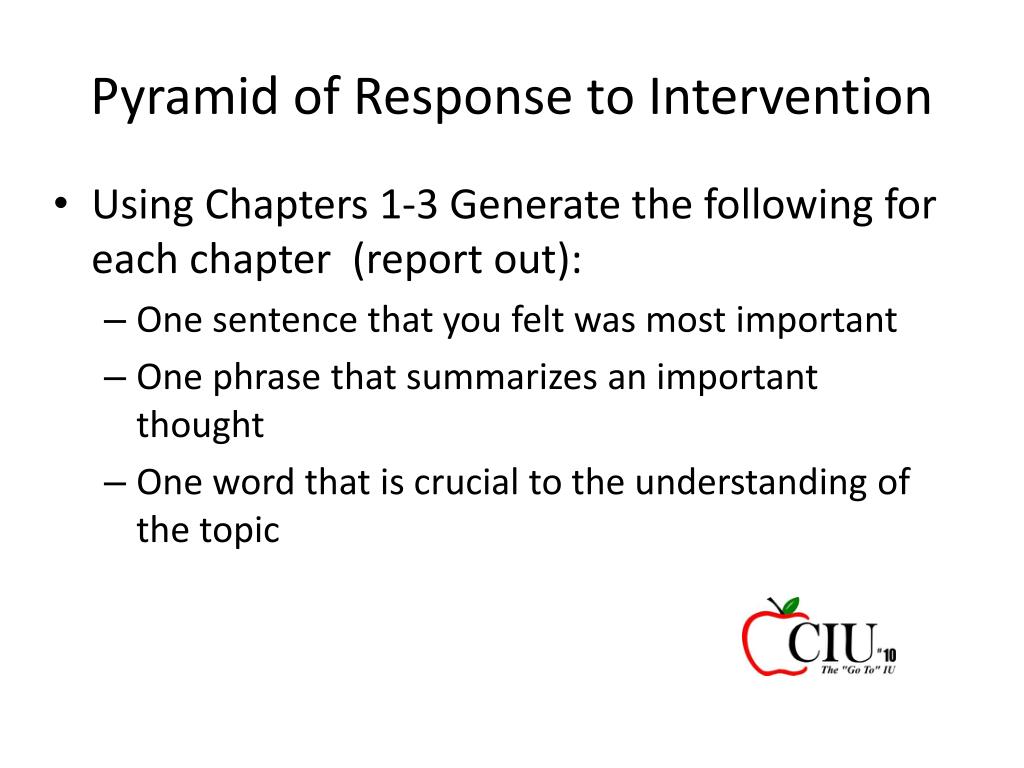 Pyramid of Response to Intervention

• Using Chapters 1-3 Generate the following for each chapter (report out):
– One sentence that you felt was most important
– One phrase that summarizes an important thought
– One word that is crucial to the understanding of the topic

CIU #10
The "Go To" IU